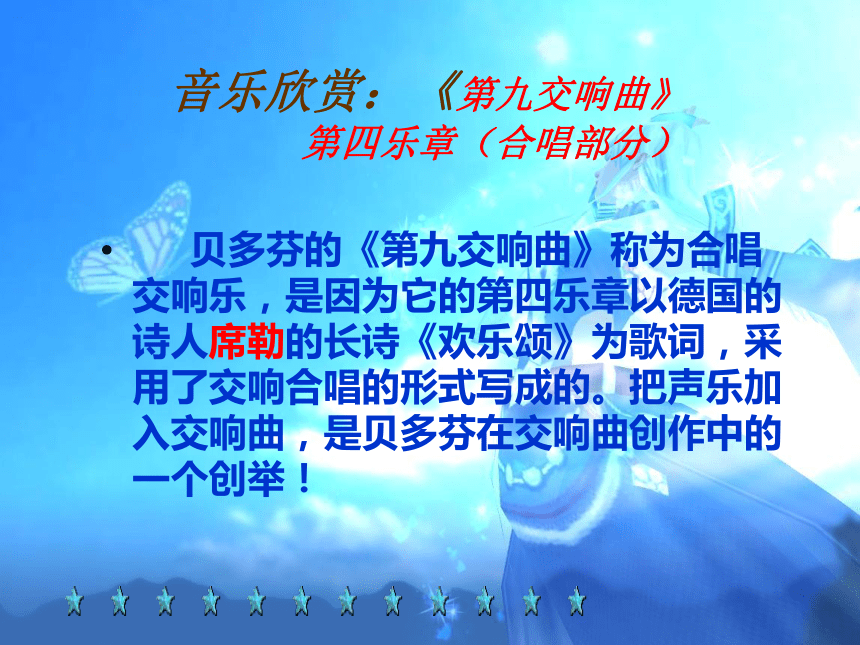 音乐欣赏：《第九交响曲》
第四乐章（合唱部分）

• 贝多芬的《第九交响曲》称为合唱交响乐，是因为它的第四乐章以德国的诗人席勒的长诗《欢乐颂》为歌词，采用了交响合唱的形式写成的。把声乐加入交响曲，是贝多芬在交响曲创作中的一个创举！